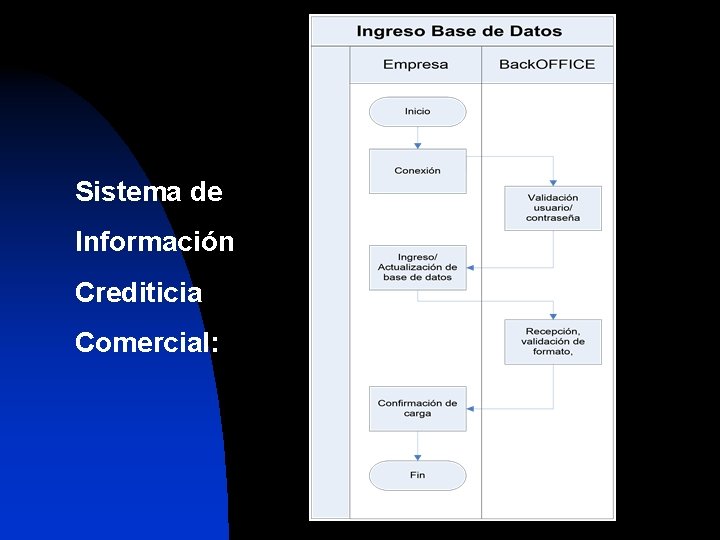 Sistema de Información Crediticia Comercial:

Ingreso Base de Datos

Empresa

BackOFFICE

Inicio

Conexión

Validación usuario/ contraseña

Ingreso/ Actualización de base de datos

Recepción, validación de formato,

Confirmación de carga

Fin